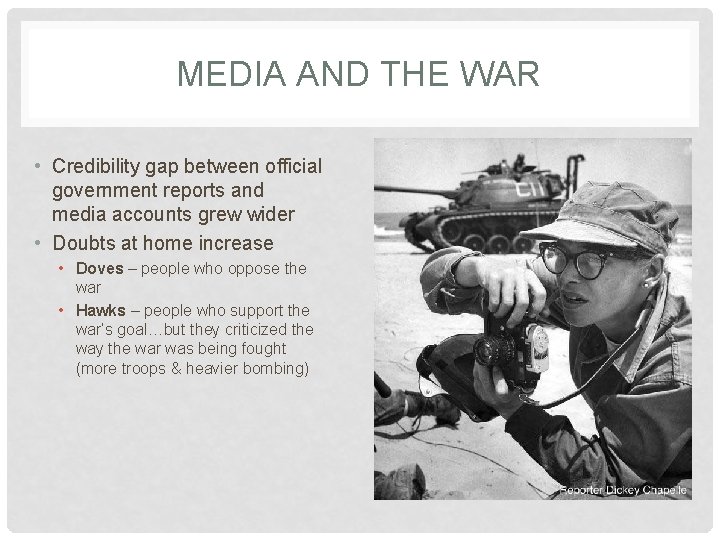 MEDIA AND THE WAR

• Credibility gap between official government reports and media accounts grew wider
• Doubts at home increase
  • **Doves** – people who oppose the war
  • **Hawks** – people who support the war's goal…but they criticized the way the war was being fought (more troops & heavier bombing)

C11

Reporter Dickey Chapelle